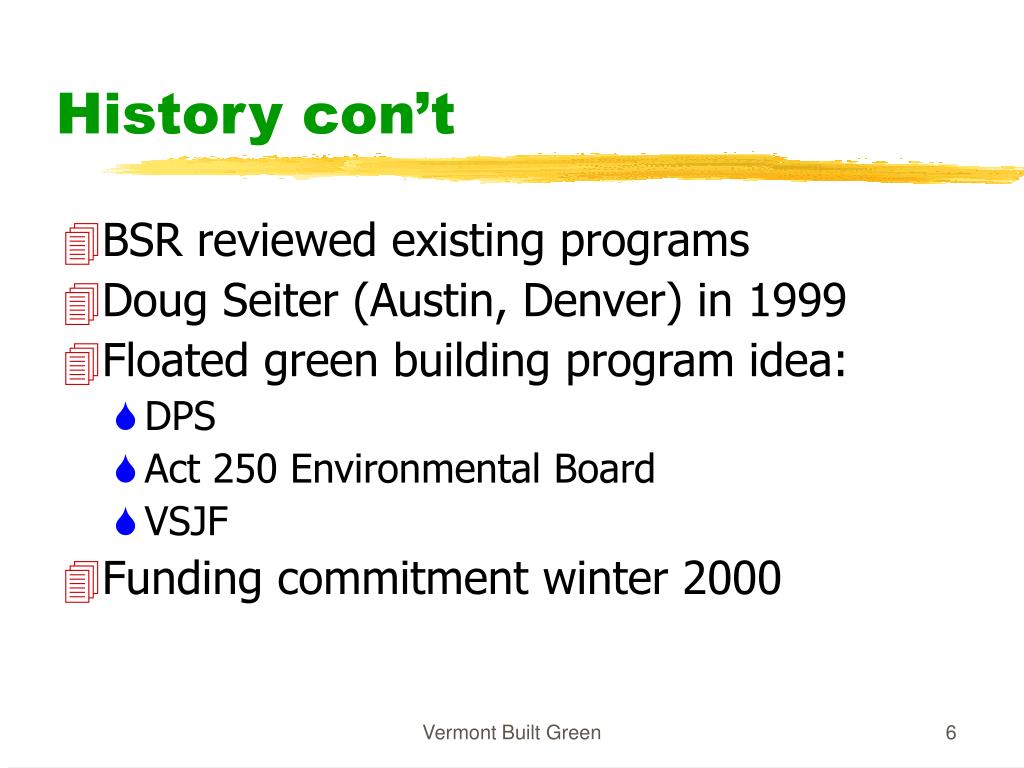 History con’t

BSR reviewed existing programs
Doug Seiter (Austin, Denver) in 1999
Floated green building program idea:
DPS
Act 250 Environmental Board
VSJF
Funding commitment winter 2000

Vermont Built Green

6